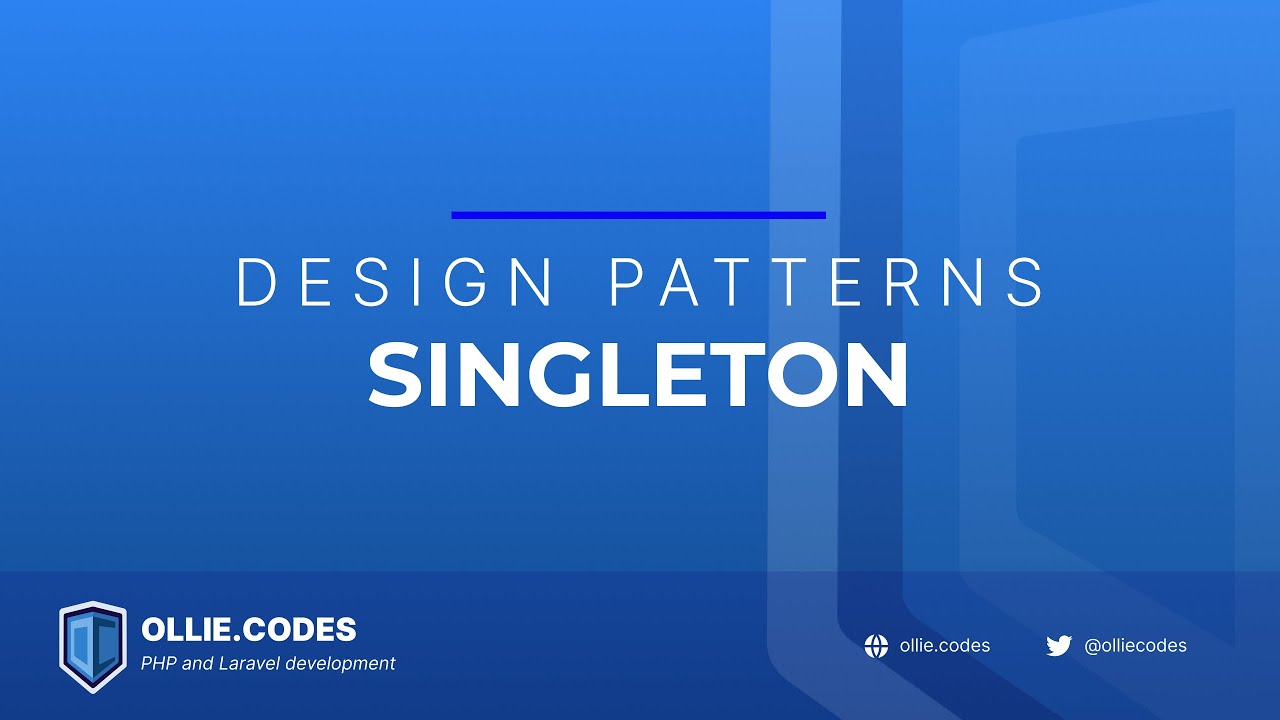 DESIGN PATTERNS
SINGLETON

OLLIE.CODES
PHP and Laravel development

ollie.codes
@olliecodes